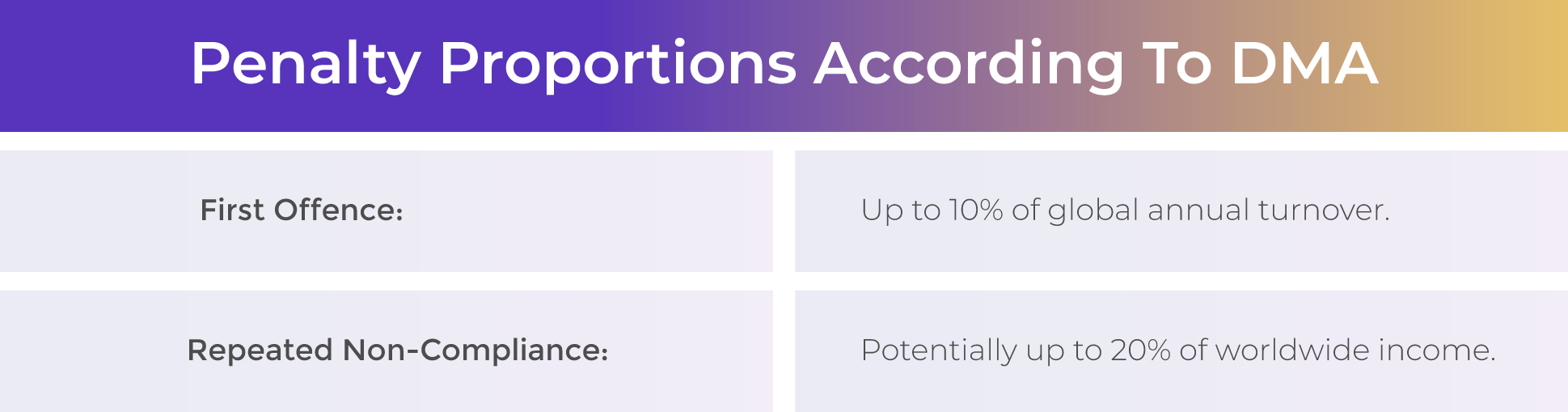 Penalty Proportions According To DMA

| First Offence: | Up to 10% of global annual turnover. |
|---|---|
| Repeated Non-Compliance: | Potentially up to 20% of worldwide income. |